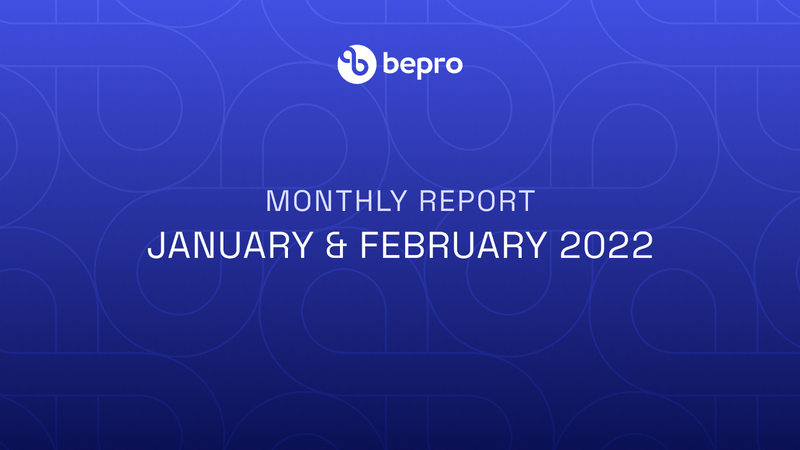 bepro

MONTHLY REPORT
JANUARY & FEBRUARY 2022